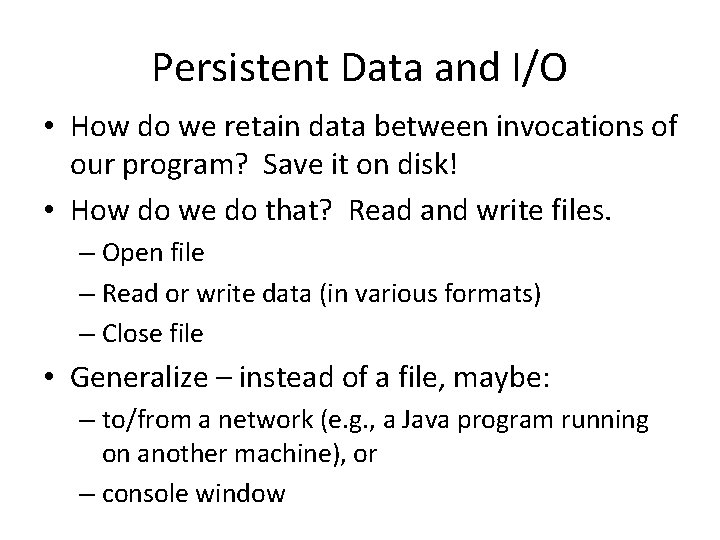 Persistent Data and I/O

• How do we retain data between invocations of our program? Save it on disk!
• How do we do that? Read and write files.
– Open file
– Read or write data (in various formats)
– Close file
• Generalize – instead of a file, maybe:
– to/from a network (e.g., a Java program running on another machine), or
– console window